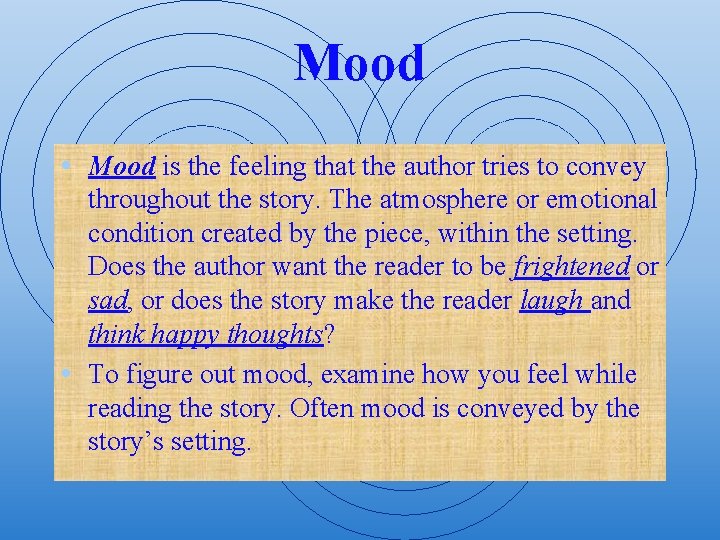 Mood

• Mood is the feeling that the author tries to convey throughout the story. The atmosphere or emotional condition created by the piece, within the setting. Does the author want the reader to be frightened or sad, or does the story make the reader laugh and think happy thoughts?

• To figure out mood, examine how you feel while reading the story. Often mood is conveyed by the story's setting.